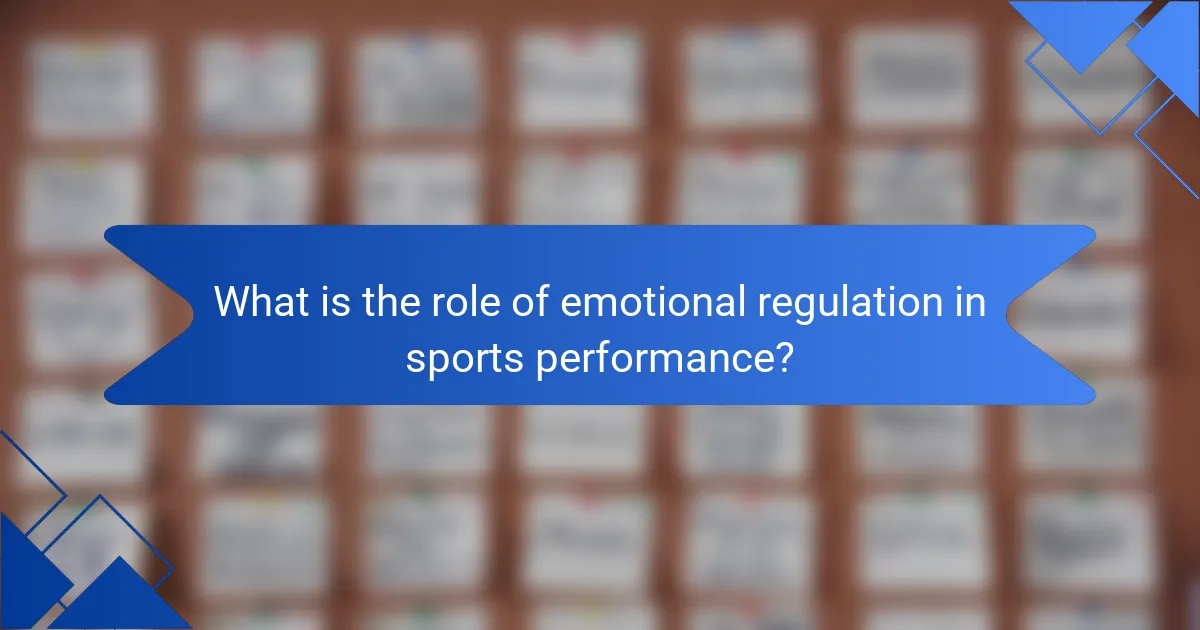 What is the role of emotional regulation in sports performance?